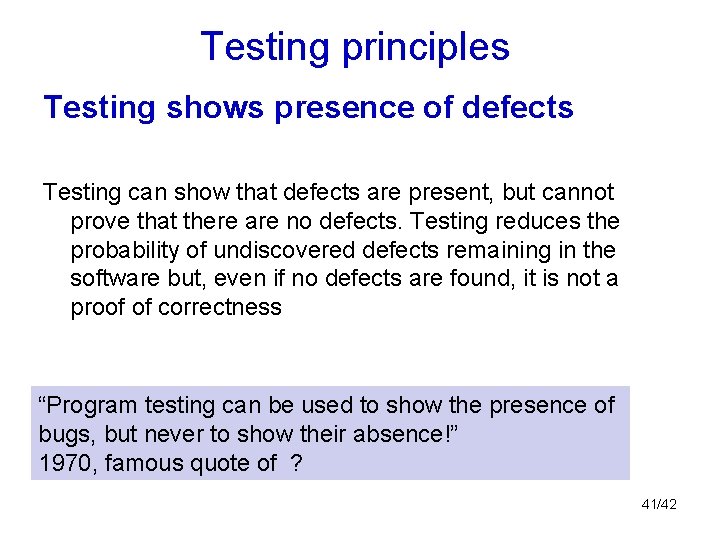 Testing principles

Testing shows presence of defects

Testing can show that defects are present, but cannot prove that there are no defects. Testing reduces the probability of undiscovered defects remaining in the software but, even if no defects are found, it is not a proof of correctness

“Program testing can be used to show the presence of bugs, but never to show their absence!”
1970, famous quote of ?

41/42